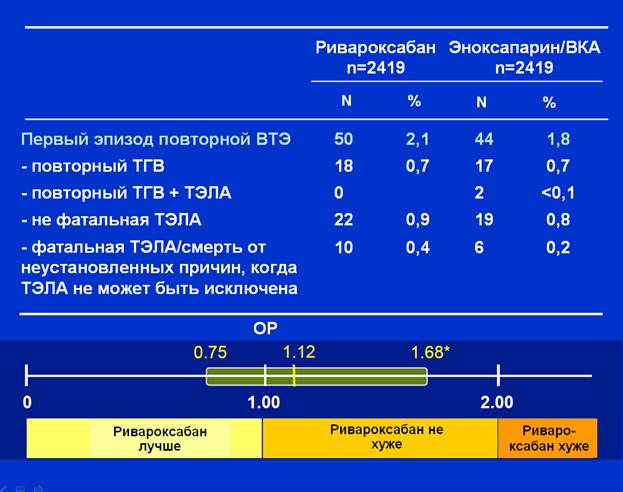 | | Ривароксабан n=2419 | | Эноксапарин/ВКА n=2419 | |
|---|---|---|---|---|
| | N | % | N | % |
| Первый эпизод повторной ВТЭ | 50 | 2,1 | 44 | 1,8 |
| - повторный ТГВ | 18 | 0,7 | 17 | 0,7 |
| - повторный ТГВ + ТЭЛА | 0 | | 2 | <0,1 |
| - не фатальная ТЭЛА | 22 | 0,9 | 19 | 0,8 |
| - фатальная ТЭЛА/смерть от неустановленных причин, когда ТЭЛА не может быть исключена | 10 | 0,4 | 6 | 0,2 |

ОР

0.75 1.12 1.68*

0 1.00 2.00

Ривароксабан лучше

Ривароксабан не хуже

Ривароксабан хуже